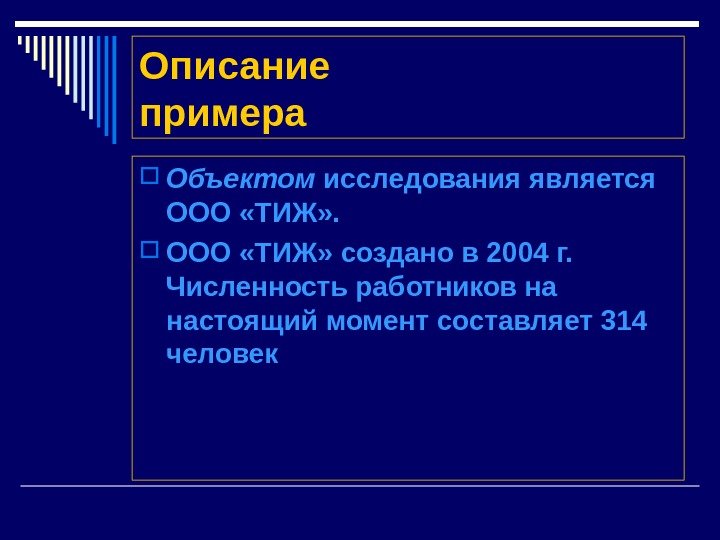 Описание примера

Объектом исследования является ООО «ТИЖ».

ООО «ТИЖ» создано в 2004 г. Численность работников на настоящий момент составляет 314 человек